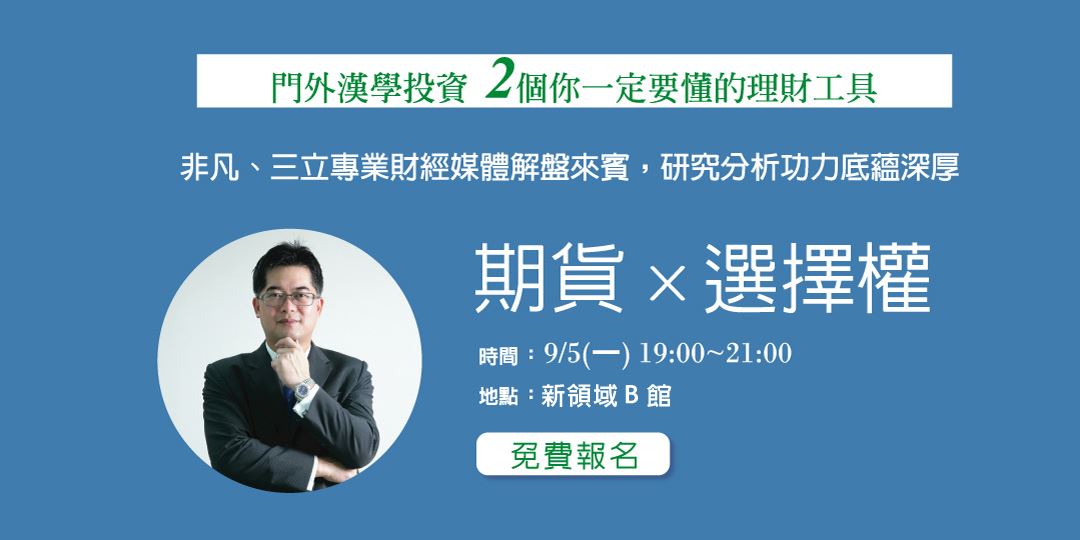 門外漢學投資 2個你一定要懂的理財工具

非凡、三立專業財經媒體解盤來賓，研究分析功力底蘊深厚

期貨 × 選擇權

時間：9/5(一) 19:00~21:00

地點：新領域 B 館

免費報名